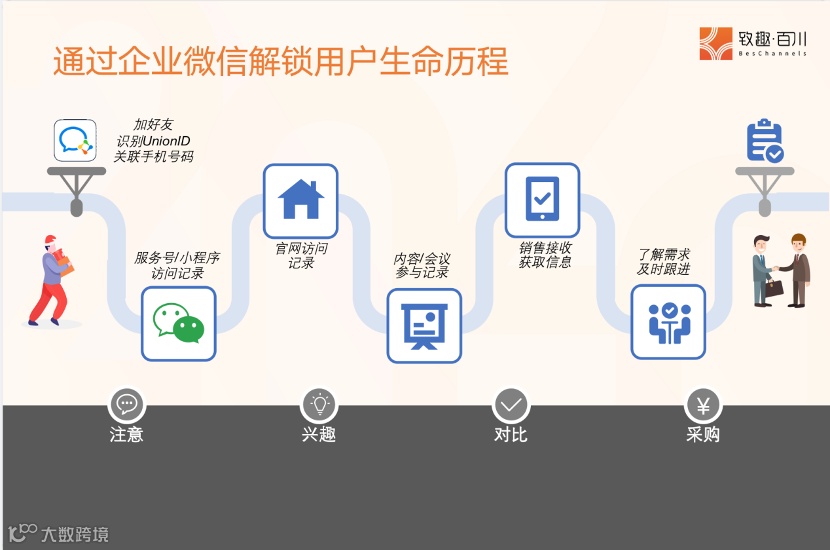 通过企业微信解锁用户生命历程

致趣·百川
BesChannels

加好友
识别UnionID
关联手机号码

服务号/小程序
访问记录

官网访问
记录

内容/会议
参与记录

销售接收
获取信息

了解需求
及时跟进

注意

兴趣

对比

采购

大数跨境